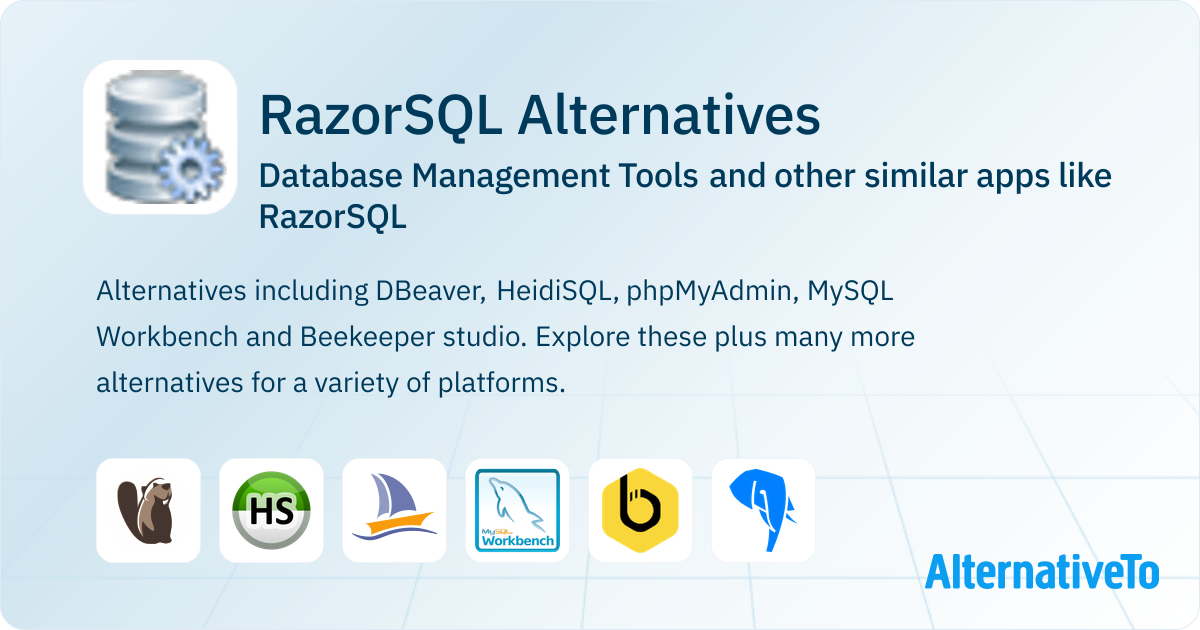 RazorSQL Alternatives

Database Management Tools and other similar apps like RazorSQL

Alternatives including DBeaver, HeidiSQL, phpMyAdmin, MySQL Workbench and Beekeeper studio. Explore these plus many more alternatives for a variety of platforms.

HS

MySQL Workbench

AlternativeTo